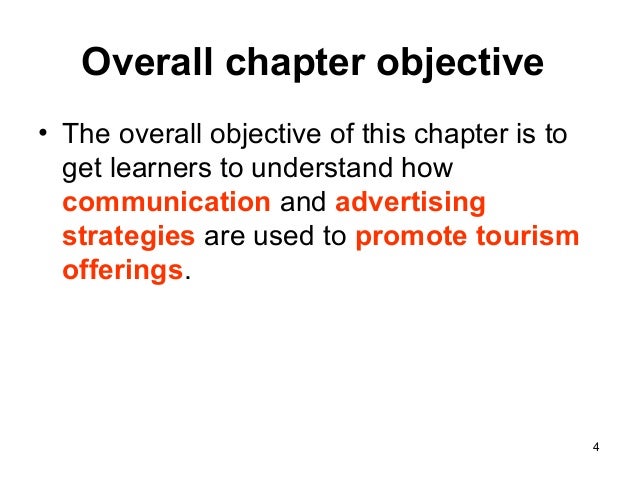 Overall chapter objective

• The overall objective of this chapter is to get learners to understand how communication and advertising strategies are used to promote tourism offerings.

4